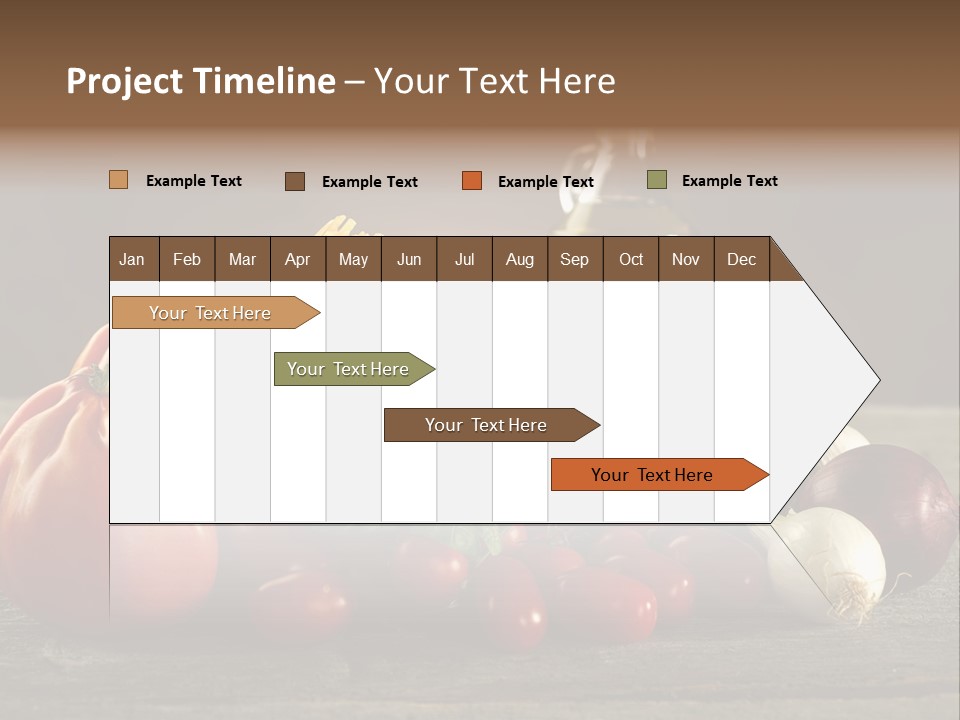 Project Timeline – Your Text Here

Example Text Example Text Example Text Example Text

| Jan | Feb | Mar | Apr | May | Jun | Jul | Aug | Sep | Oct | Nov | Dec |
|---|---|---|---|---|---|---|---|---|---|---|---|

Your Text Here

Your Text Here

Your Text Here

Your Text Here